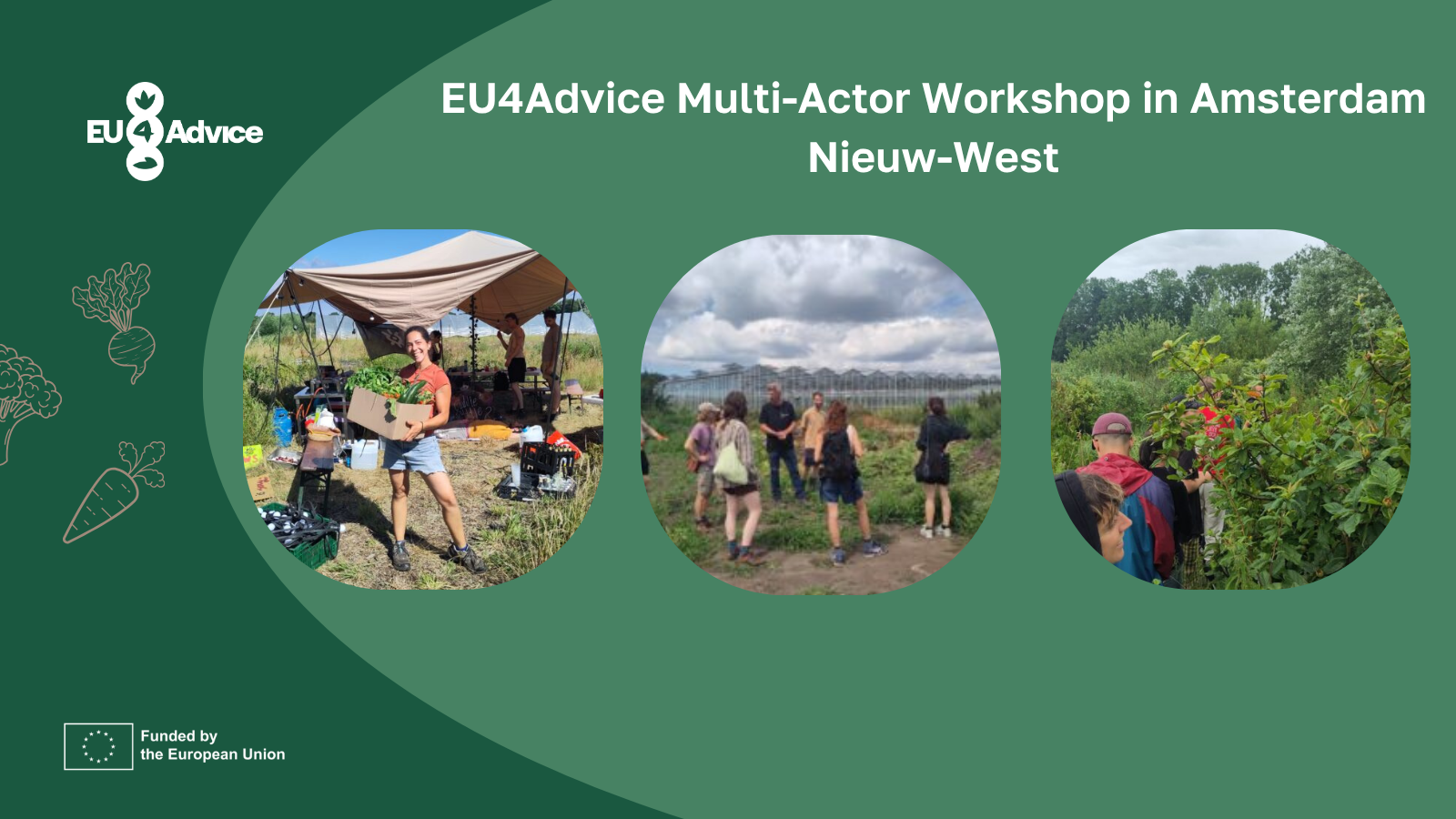 EU4Advice

EU4Advice Multi-Actor Workshop in Amsterdam Nieuw-West

Funded by the European Union